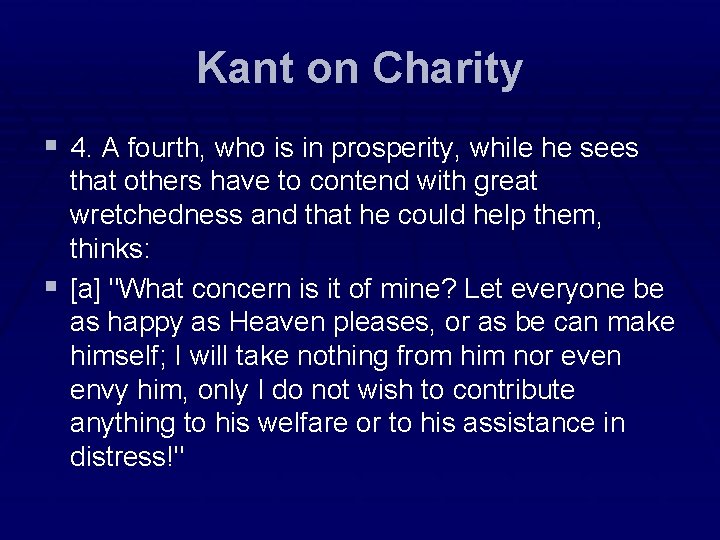 Kant on Charity

4. A fourth, who is in prosperity, while he sees that others have to contend with great wretchedness and that he could help them, thinks:

[a] "What concern is it of mine? Let everyone be as happy as Heaven pleases, or as be can make himself; I will take nothing from him nor even envy him, only I do not wish to contribute anything to his welfare or to his assistance in distress!"